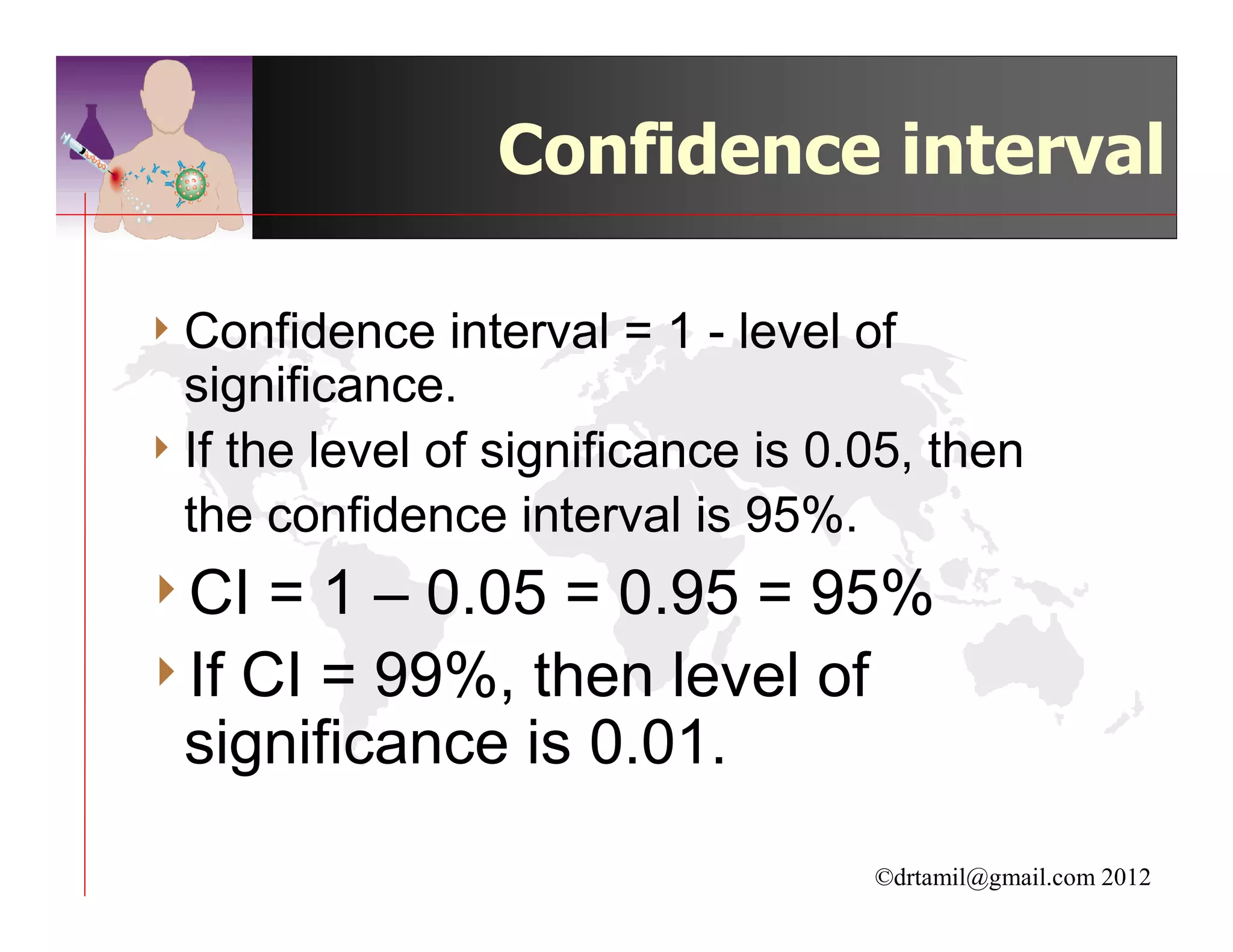 Confidence interval

Confidence interval = 1 - level of significance.

If the level of significance is 0.05, then the confidence interval is 95%.

CI = 1 – 0.05 = 0.95 = 95%

If CI = 99%, then level of significance is 0.01.

©drtamil@gmail.com 2012